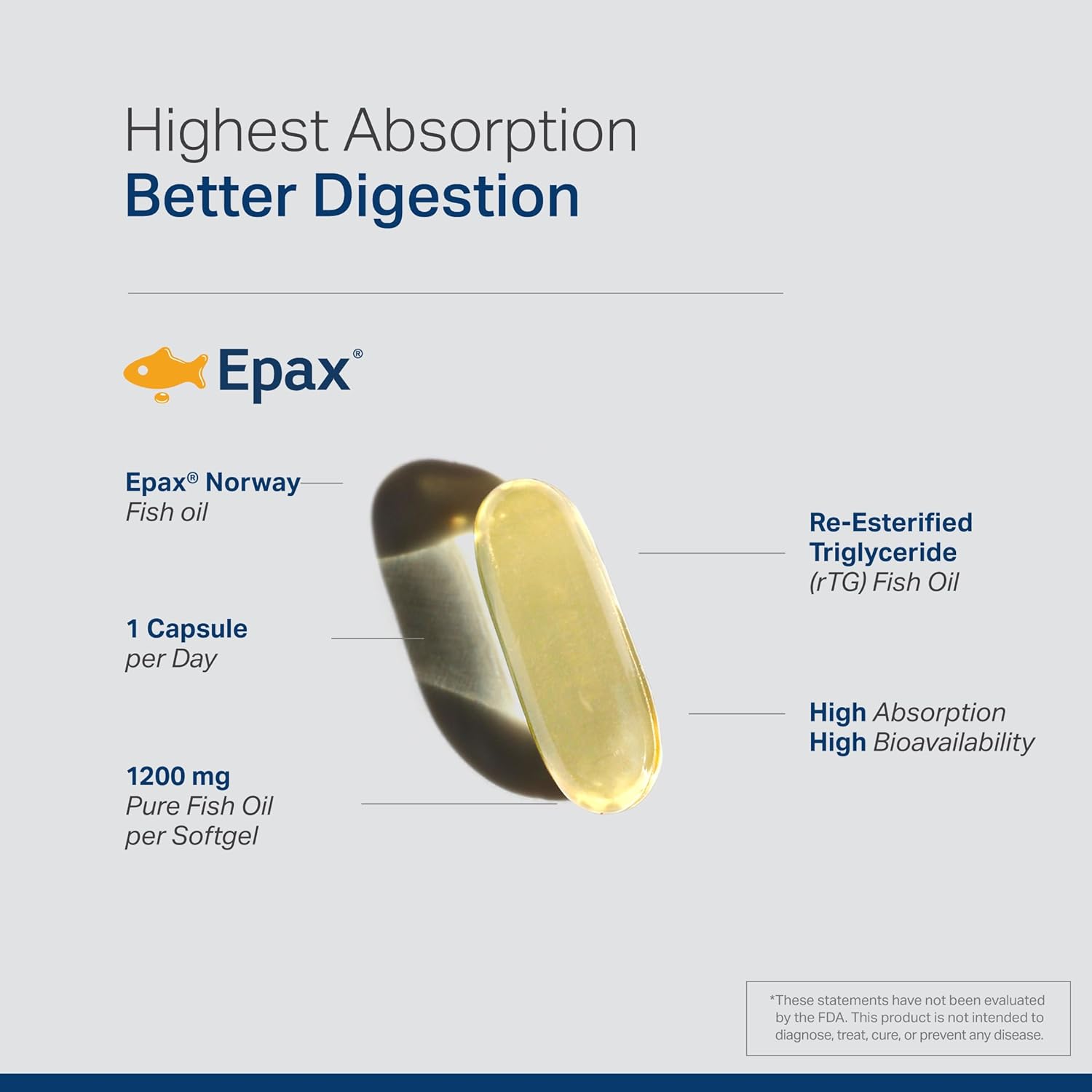 Highest Absorption
Better Digestion

Epax®

Epax® Norway
Fish oil

1 Capsule
per Day

1200 mg
Pure Fish Oil
per Softgel

Re-Esterified
Triglyceride
(rTG) Fish Oil

High Absorption
High Bioavailability

*These statements have not been evaluated by the FDA. This product is not intended to diagnose, treat, cure, or prevent any disease.